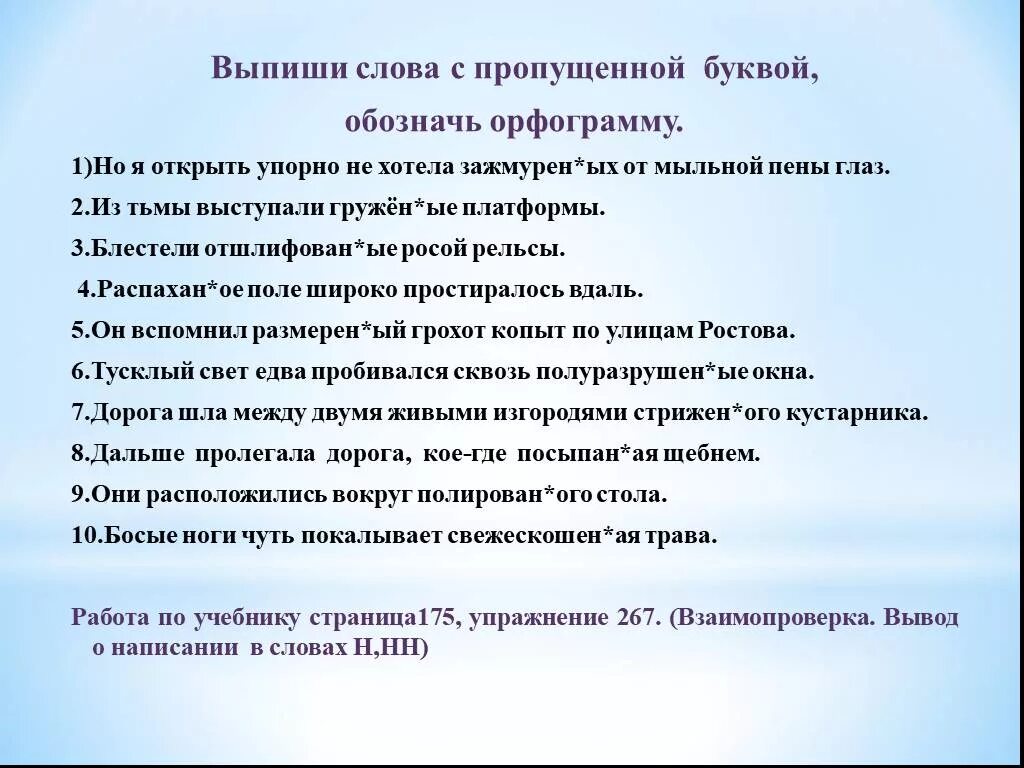 Выпиши слова с пропущенной буквой, обозначь орфограмму.

1)Но я открыть упорно не хотела зажмурен*ых от мыльной пены глаз.

2.Из тьмы выступали гружён*ые платформы.

3.Блестели отшлифован*ые росой рельсы.

4.Распахан*ое поле широко простиралось вдаль.

5.Он вспомнил размерен*ый грохот копыт по улицам Ростова.

6.Тусклый свет едва пробивался сквозь полуразрушен*ые окна.

7.Дорога шла между двумя живыми изгородями стрижен*ого кустарника.

8.Дальше пролегала дорога, кое-где посыпан*ая щебнем.

9.Они расположились вокруг полирован*ого стола.

10.Босые ноги чуть покалывает свежескошен*ая трава.

Работа по учебнику страница175, упражнение 267. (Взаимопроверка. Вывод о написании в словах Н,НН)